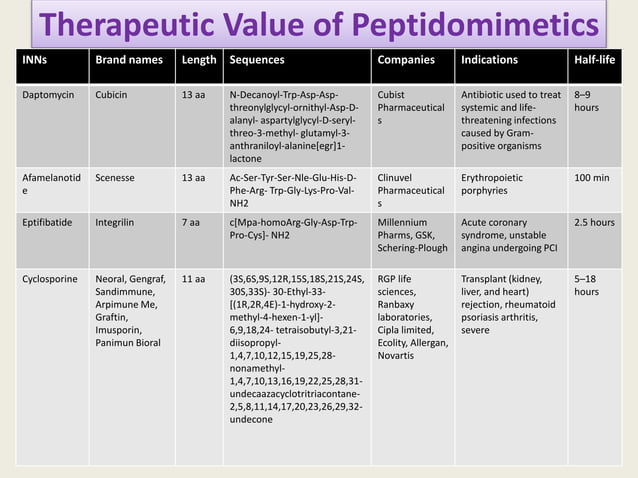 Therapeutic Value of Peptidomimetics

| INNs | Brand names | Length | Sequences | Companies | Indications | Half-life |
|---|---|---|---|---|---|---|
| Daptomycin | Cubicin | 13 aa | N-Decanoyl-Trp-Asp-Asp-threonylglycyl-ornithyl-Asp-D-alanyl- aspartylglycyl-D-seryl-threo-3-methyl- glutamyl-3-anthraniloyl-alanine[egr]1-lactone | Cubist Pharmaceuticals | Antibiotic used to treat systemic and life-threatening infections caused by Gram-positive organisms | 8–9 hours |
| Afamelanotide | Scenesse | 13 aa | Ac-Ser-Tyr-Ser-Nle-Glu-His-D-Phe-Arg- Trp-Gly-Lys-Pro-Val-NH2 | Clinuvel Pharmaceuticals | Erythropoietic porphyries | 100 min |
| Eptifibatide | Integrilin | 7 aa | c[Mpa-homoArg-Gly-Asp-Trp-Pro-Cys]- NH2 | Millennium Pharms, GSK, Schering-Plough | Acute coronary syndrome, unstable angina undergoing PCI | 2.5 hours |
| Cyclosporine | Neoral, Gengraf, Sandimmune, Arpimune Me, Graftin, Imusporin, Panimun Bioral | 11 aa | (3S,6S,9S,12R,15S,18S,21S,24S,30S,33S)- 30-Ethyl-33-[(1R,2R,4E)-1-hydroxy-2-methyl-4-hexen-1-yl]-6,9,18,24- tetraisobutyl-3,21-diisopropyl-1,4,7,10,12,15,19,25,28-nonamethyl-1,4,7,10,13,16,19,22,25,28,31-undecaazacyclotritriacontane-2,5,8,11,14,17,20,23,26,29,32-undecone | RGP life sciences, Ranbaxy laboratories, Cipla limited, Ecolity, Allergan, Novartis | Transplant (kidney, liver, and heart) rejection, rheumatoid psoriasis arthritis, severe | 5–18 hours |